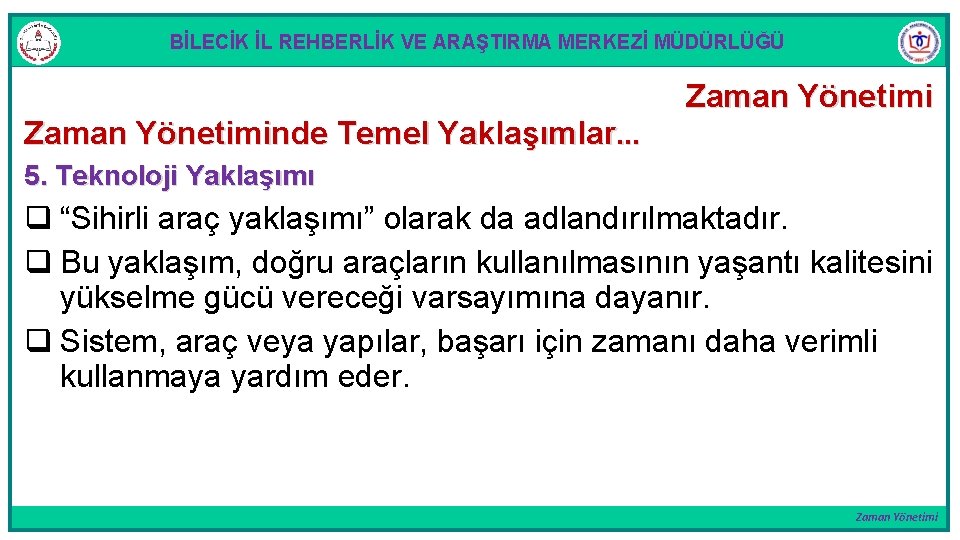 BİLECİK İL REHBERLİK VE ARAŞTIRMA MERKEZİ MÜDÜRLÜĞÜ

Zaman Yönetimi

Zaman Yönetiminde Temel Yaklaşımlar...

5. Teknoloji Yaklaşımı

❑ “Sihirli araç yaklaşımı” olarak da adlandırılmaktadır.

❑ Bu yaklaşım, doğru araçların kullanılmasının yaşantı kalitesini yükselme gücü vereceği varsayımına dayanır.

❑ Sistem, araç veya yapılar, başarı için zamanı daha verimli kullanmaya yardım eder.

Zaman Yönetimi